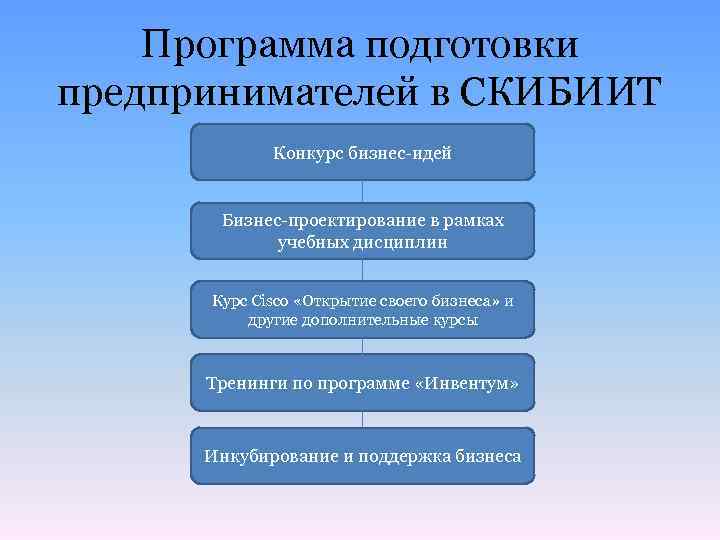 Программа подготовки предпринимателей в СКИБИИТ

Конкурс бизнес-идей

Бизнес-проектирование в рамках учебных дисциплин

Курс Cisco «Открытие своего бизнеса» и другие дополнительные курсы

Тренинги по программе «Инвентум»

Инкубирование и поддержка бизнеса